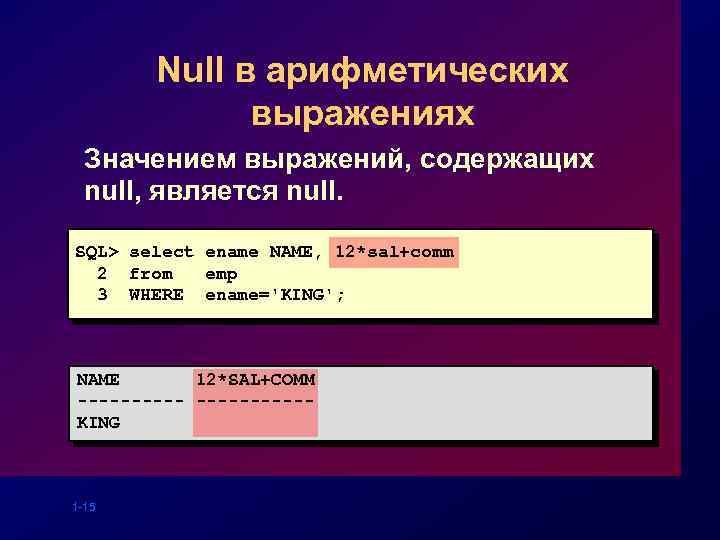 Null в арифметических выражениях

Значением выражений, содержащих null, является null.

SQL> select ename NAME, 12*sal+comm
  2  from   emp
  3  WHERE  ename='KING';

NAME       12*SAL+COMM
---------- -----------
KING

1-15